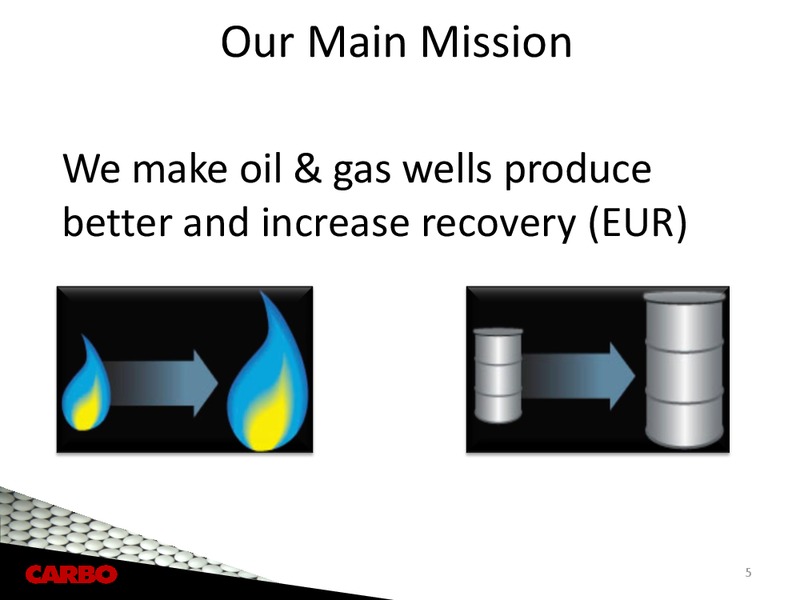 Our Main Mission

We make oil & gas wells produce better and increase recovery (EUR)

CARBO

5